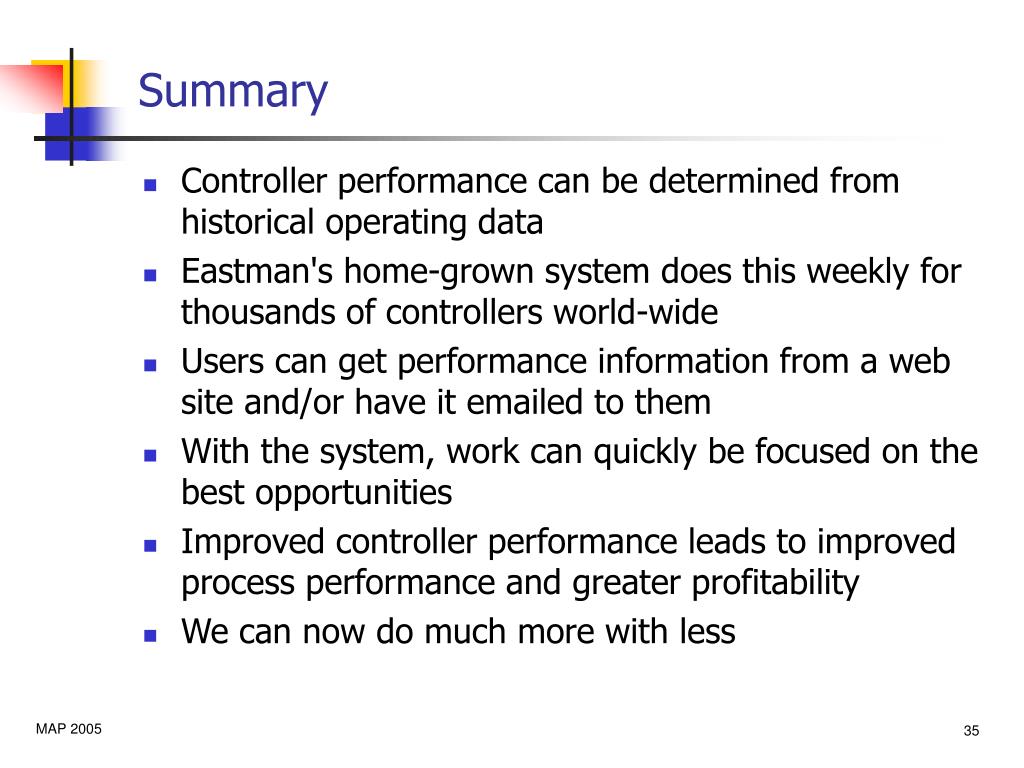 Summary

- Controller performance can be determined from historical operating data
- Eastman's home-grown system does this weekly for thousands of controllers world-wide
- Users can get performance information from a web site and/or have it emailed to them
- With the system, work can quickly be focused on the best opportunities
- Improved controller performance leads to improved process performance and greater profitability
- We can now do much more with less

MAP 2005

35